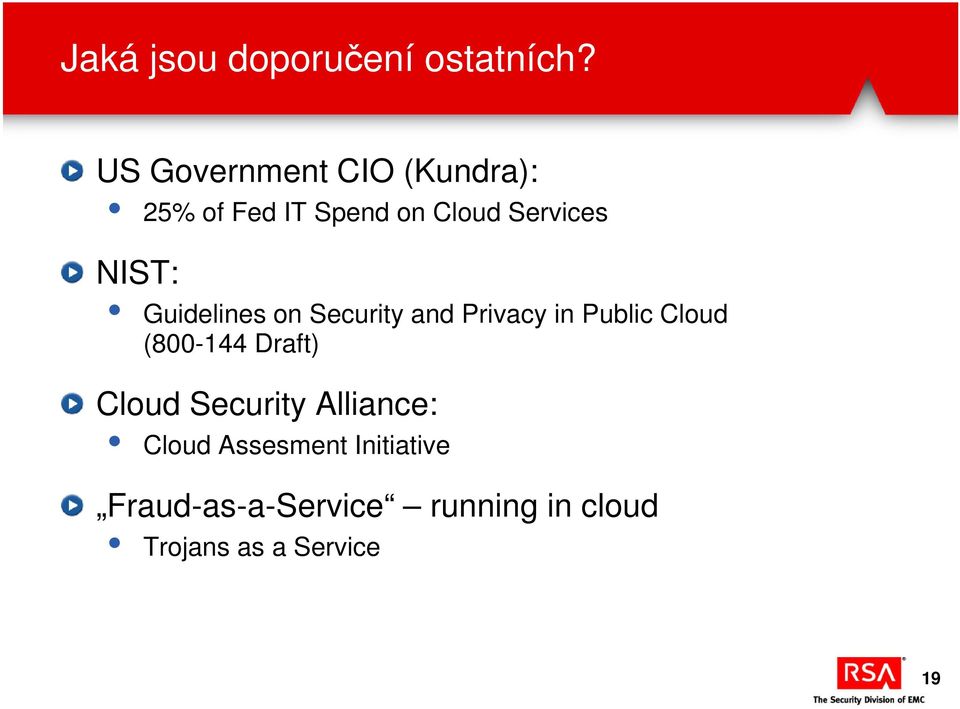 Jaká jsou doporučení ostatních?

US Government CIO (Kundra):

25% of Fed IT Spend on Cloud Services

NIST:

Guidelines on Security and Privacy in Public Cloud (800-144 Draft)

Cloud Security Alliance:

Cloud Assesment Initiative

„Fraud-as-a-Service“ – running in cloud

Trojans as a Service

RSA
The Security Division of EMC

19